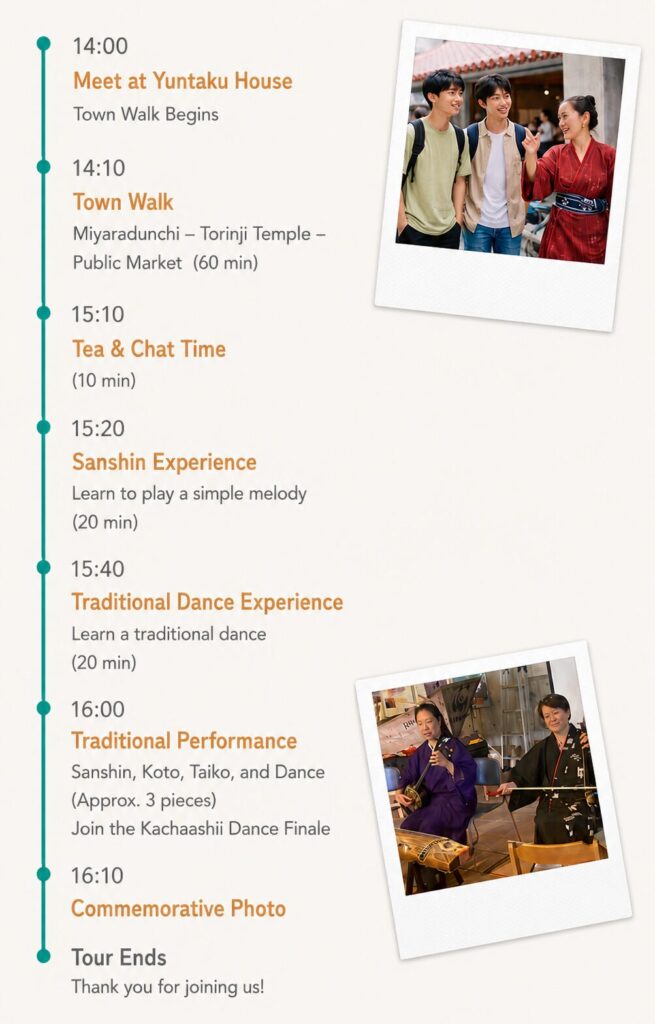 14:00
Meet at Yuntaku House
Town Walk Begins

14:10
Town Walk
Miyaradunchi – Torinji Temple – Public Market (60 min)

15:10
Tea & Chat Time
(10 min)

15:20
Sanshin Experience
Learn to play a simple melody
(20 min)

15:40
Traditional Dance Experience
Learn a traditional dance
(20 min)

16:00
Traditional Performance
Sanshin, Koto, Taiko, and Dance
(Approx. 3 pieces)
Join the Kachaashii Dance Finale

16:10
Commemorative Photo

Tour Ends
Thank you for joining us!